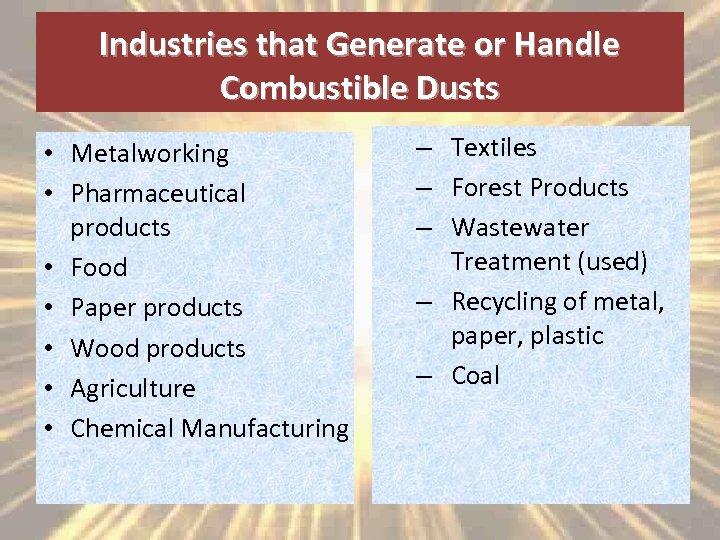 Industries that Generate or Handle Combustible Dusts

• Metalworking
• Pharmaceutical products
• Food
• Paper products
• Wood products
• Agriculture
• Chemical Manufacturing

– Textiles
– Forest Products
– Wastewater Treatment (used)
– Recycling of metal, paper, plastic
– Coal